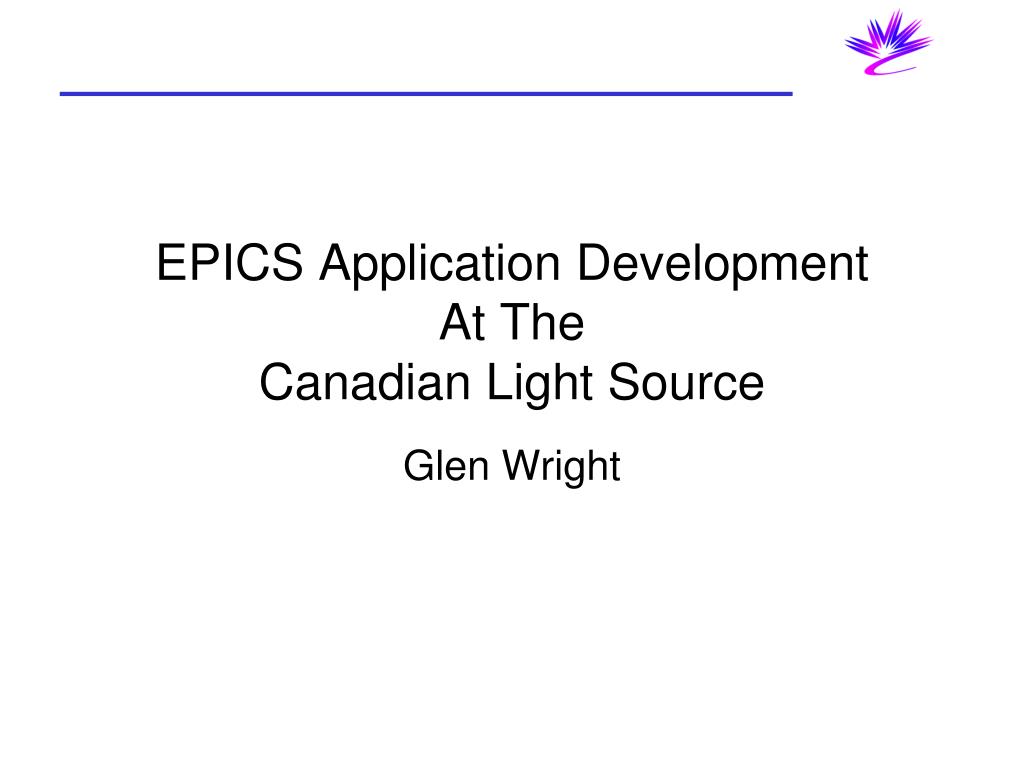 EPICS Application Development
At The
Canadian Light Source

Glen Wright